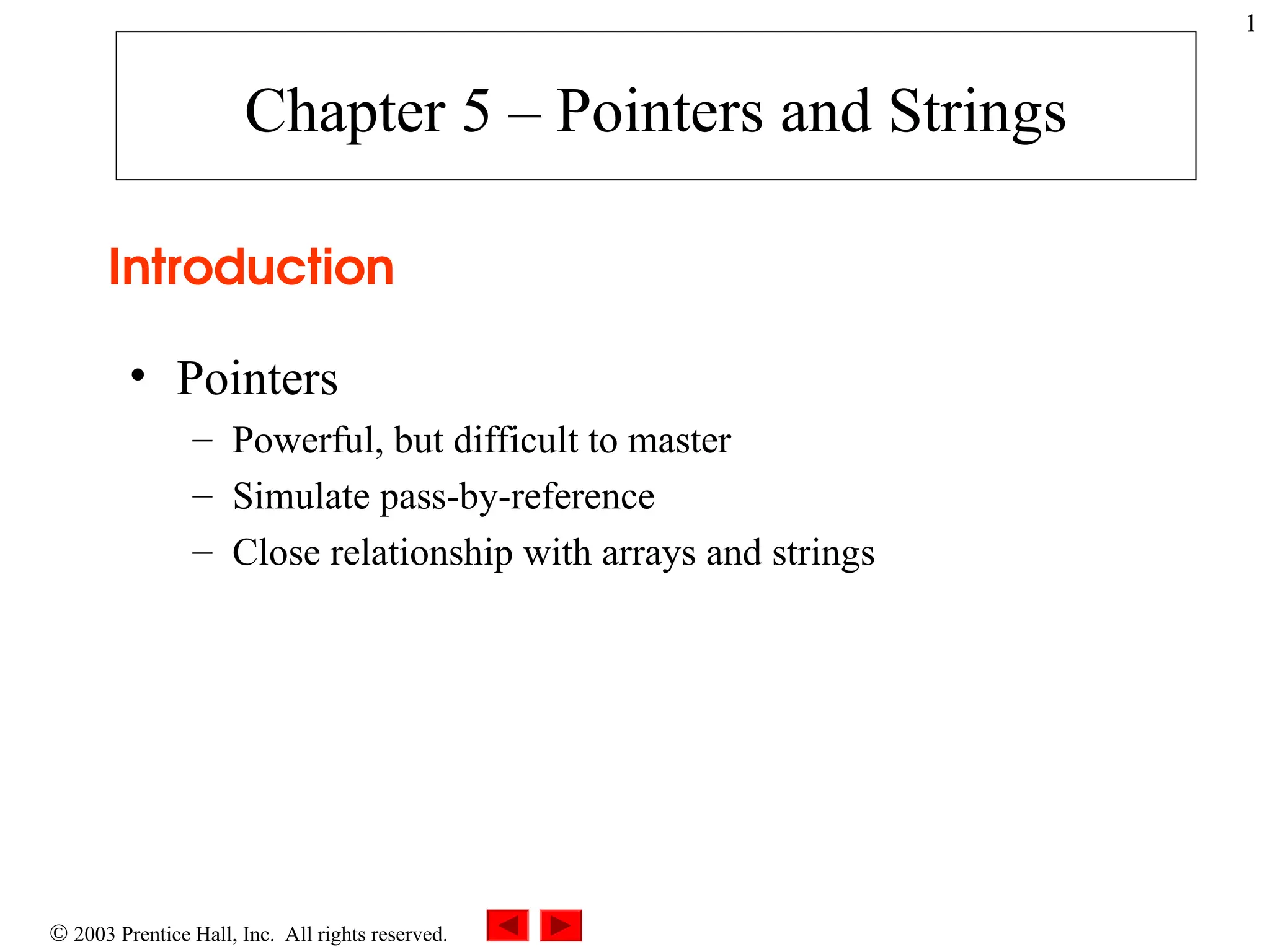 1

Chapter 5 – Pointers and Strings

Introduction

• Pointers
– Powerful, but difficult to master
– Simulate pass-by-reference
– Close relationship with arrays and strings

© 2003 Prentice Hall, Inc. All rights reserved.